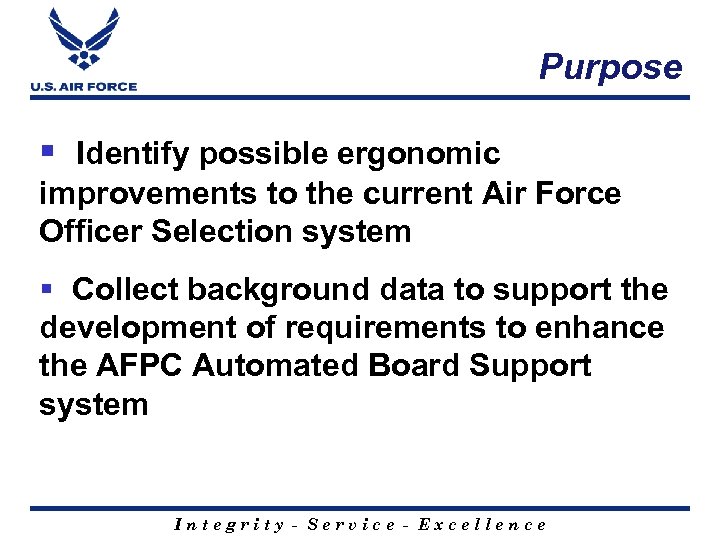 U.S. AIR FORCE

Purpose

▪ Identify possible ergonomic improvements to the current Air Force Officer Selection system

▪ Collect background data to support the development of requirements to enhance the AFPC Automated Board Support system

Integrity - Service - Excellence